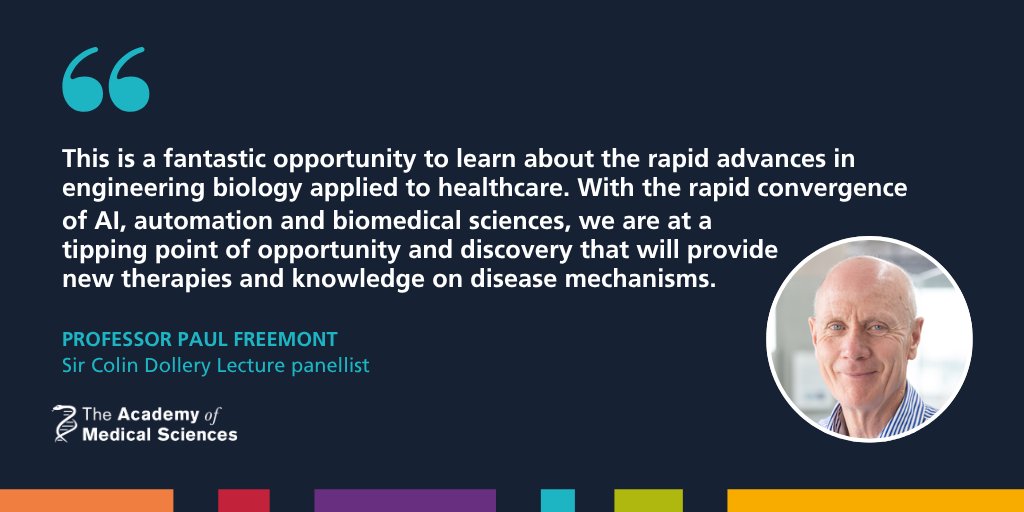 “

This is a fantastic opportunity to learn about the rapid advances in engineering biology applied to healthcare. With the rapid convergence of AI, automation and biomedical sciences, we are at a tipping point of opportunity and discovery that will provide new therapies and knowledge on disease mechanisms.

PROFESSOR PAUL FREEMONT
Sir Colin Dollery Lecture panellist

The Academy of Medical Sciences